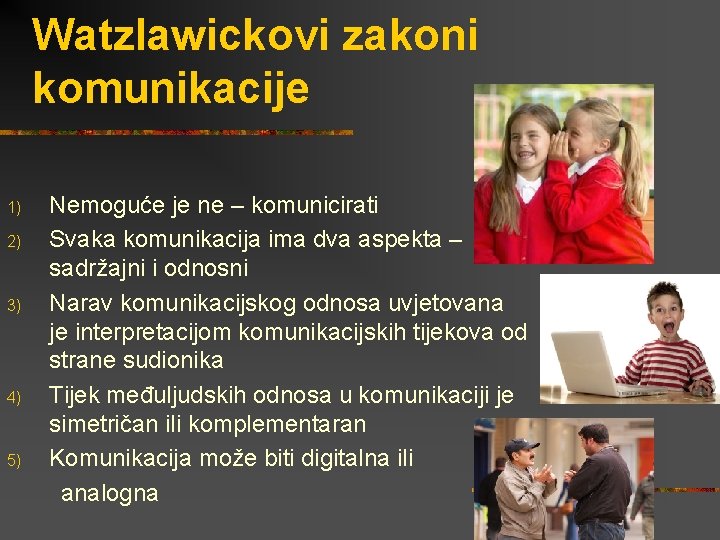 Watzlawickovi zakoni komunikacije

1) Nemoguće je ne – komunicirati
2) Svaka komunikacija ima dva aspekta – sadržajni i odnosni
3) Narav komunikacijskog odnosa uvjetovana je interpretacijom komunikacijskih tijekova od strane sudionika
4) Tijek međuljudskih odnosa u komunikaciji je simetričan ili komplementaran
5) Komunikacija može biti digitalna ili analogna